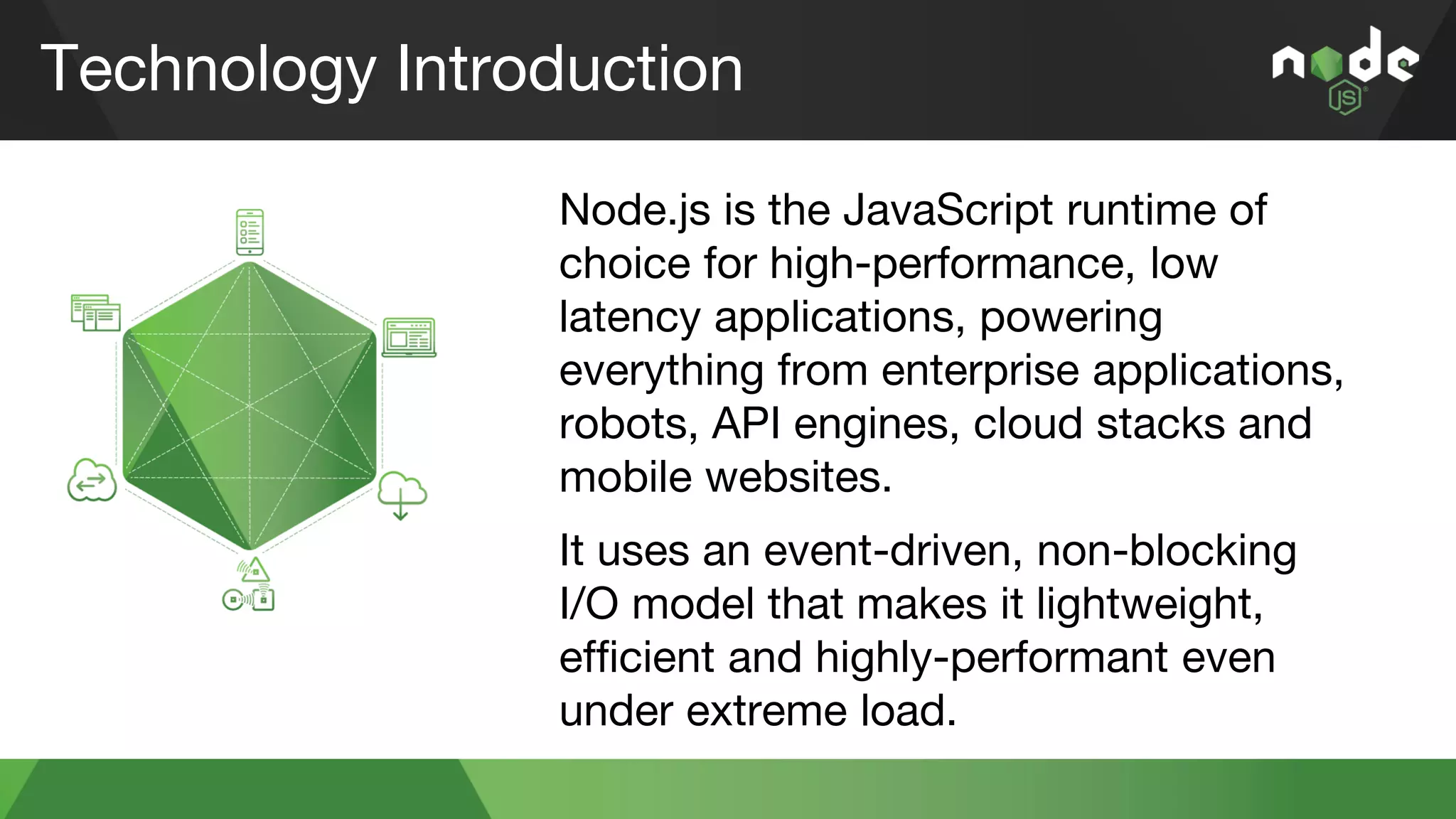 Technology Introduction

node JS

Node.js is the JavaScript runtime of choice for high-performance, low latency applications, powering everything from enterprise applications, robots, API engines, cloud stacks and mobile websites.

It uses an event-driven, non-blocking I/O model that makes it lightweight, efficient and highly-performant even under extreme load.